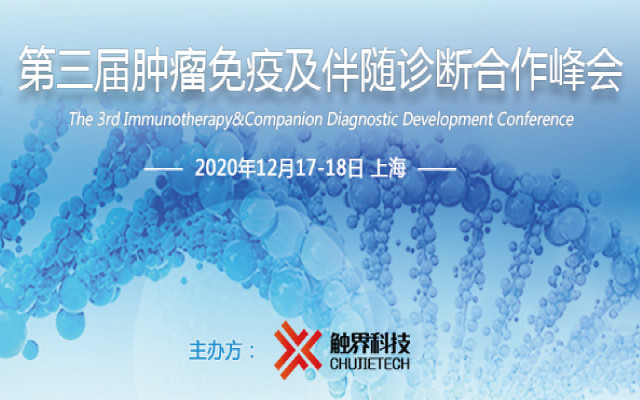 第三届肿瘤免疫及伴随诊断合作峰会

The 3rd Immunotherapy&Companion Diagnostic Development Conference

—— 2020年12月17-18日 上海 ——

主办方：

触界科技
CHUJIETECH